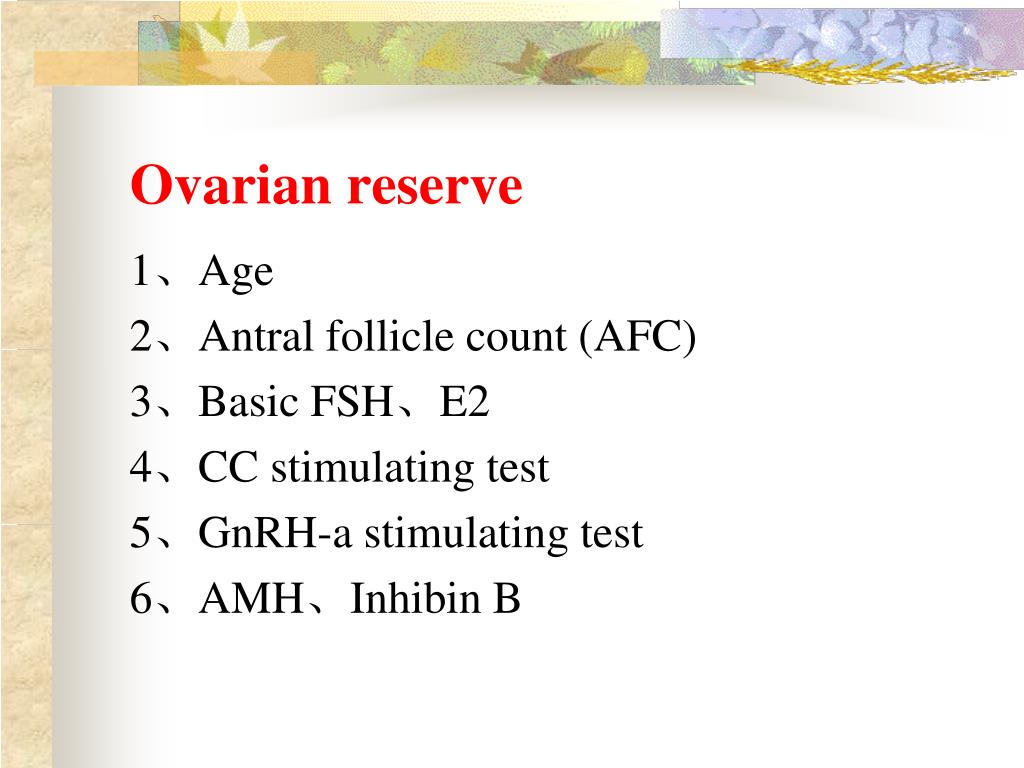 Ovarian reserve

1、Age
2、Antral follicle count (AFC)
3、Basic FSH、E2
4、CC stimulating test
5、GnRH-a stimulating test
6、AMH、Inhibin B